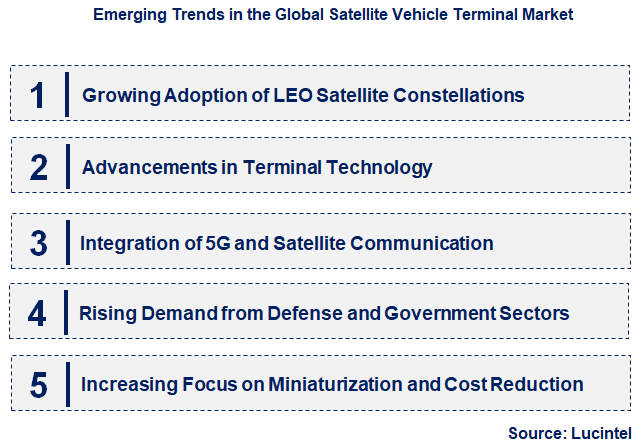 Emerging Trends in the Global Satellite Vehicle Terminal Market

1 Growing Adoption of LEO Satellite Constellations

2 Advancements in Terminal Technology

3 Integration of 5G and Satellite Communication

4 Rising Demand from Defense and Government Sectors

5 Increasing Focus on Miniaturization and Cost Reduction

Source: Lucintel